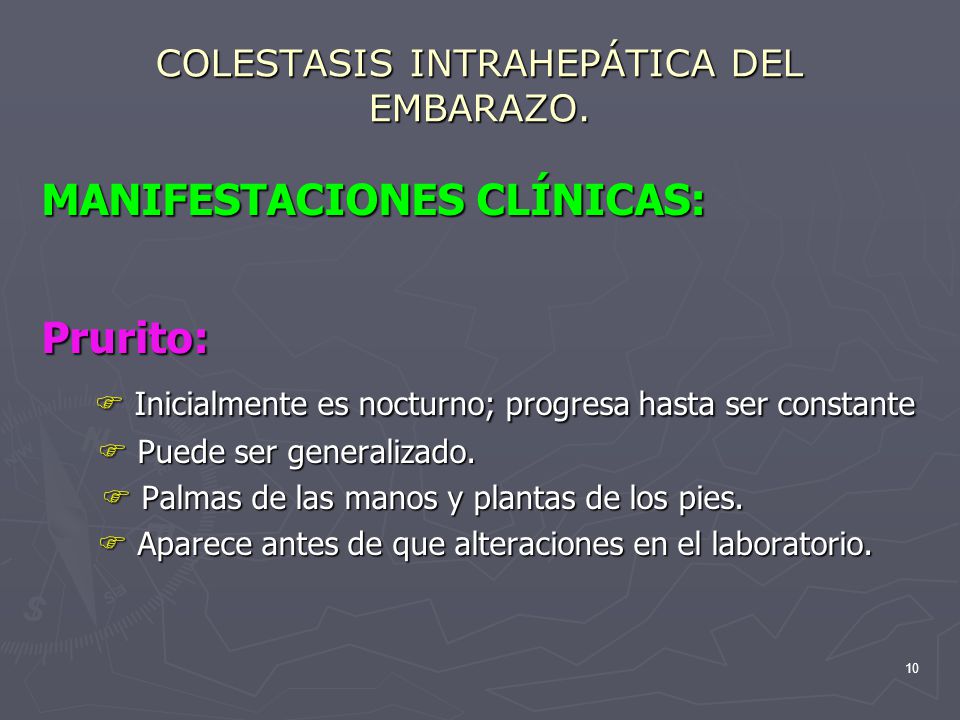 COLESTASIS INTRAHEPÁTICA DEL EMBARAZO.

MANIFESTACIONES CLÍNICAS:

Prurito:

☞ Inicialmente es nocturno; progresa hasta ser constante
☞ Puede ser generalizado.
☞ Palmas de las manos y plantas de los pies.
☞ Aparece antes de que alteraciones en el laboratorio.

10